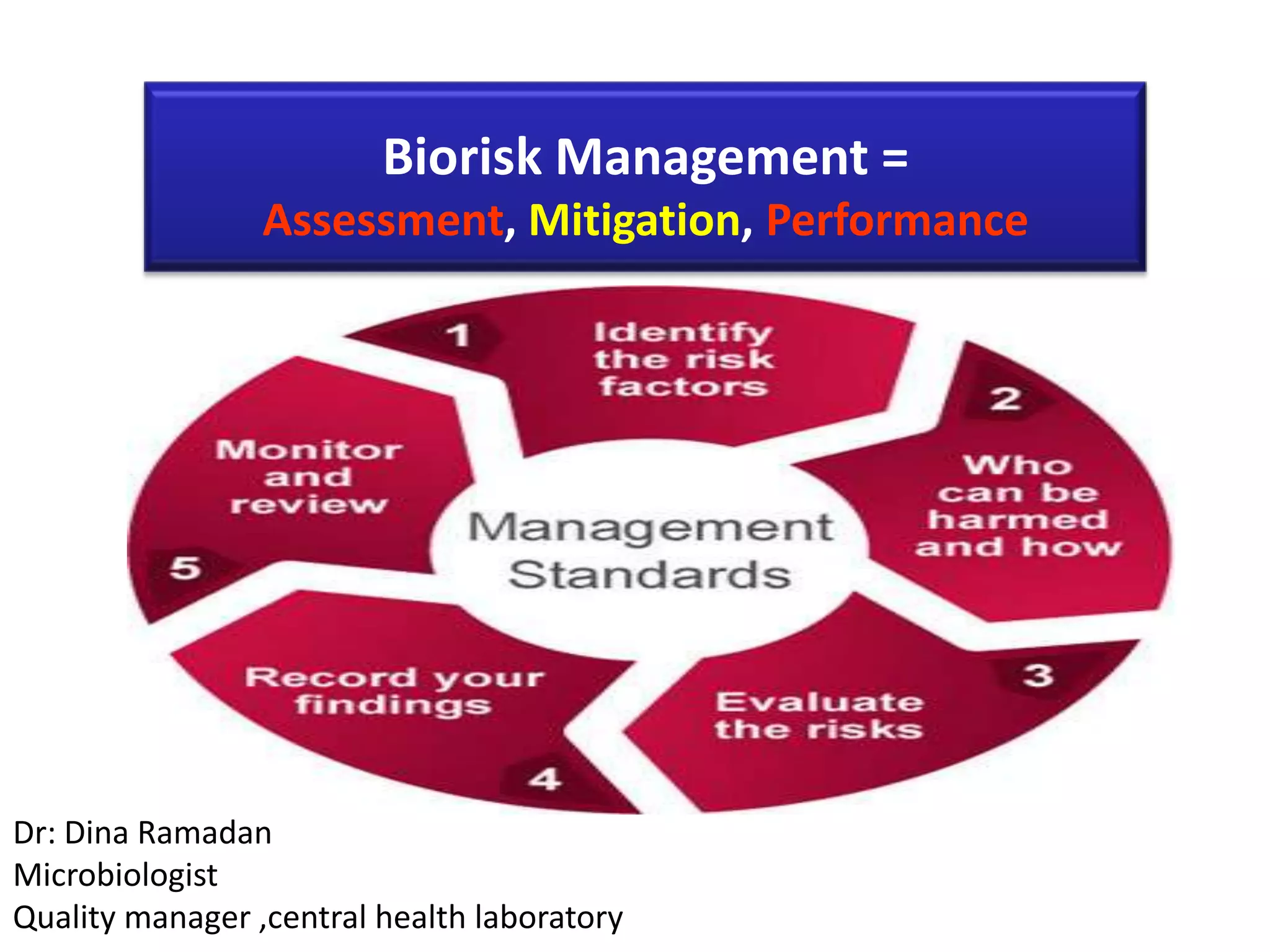 Biorisk Management =
Assessment, Mitigation, Performance

1
Identify the risk factors

2
Who can be harmed and how

3
Evaluate the risks

4
Record your findings

5
Monitor and review

Management Standards

Dr: Dina Ramadan
Microbiologist
Quality manager ,central health laboratory